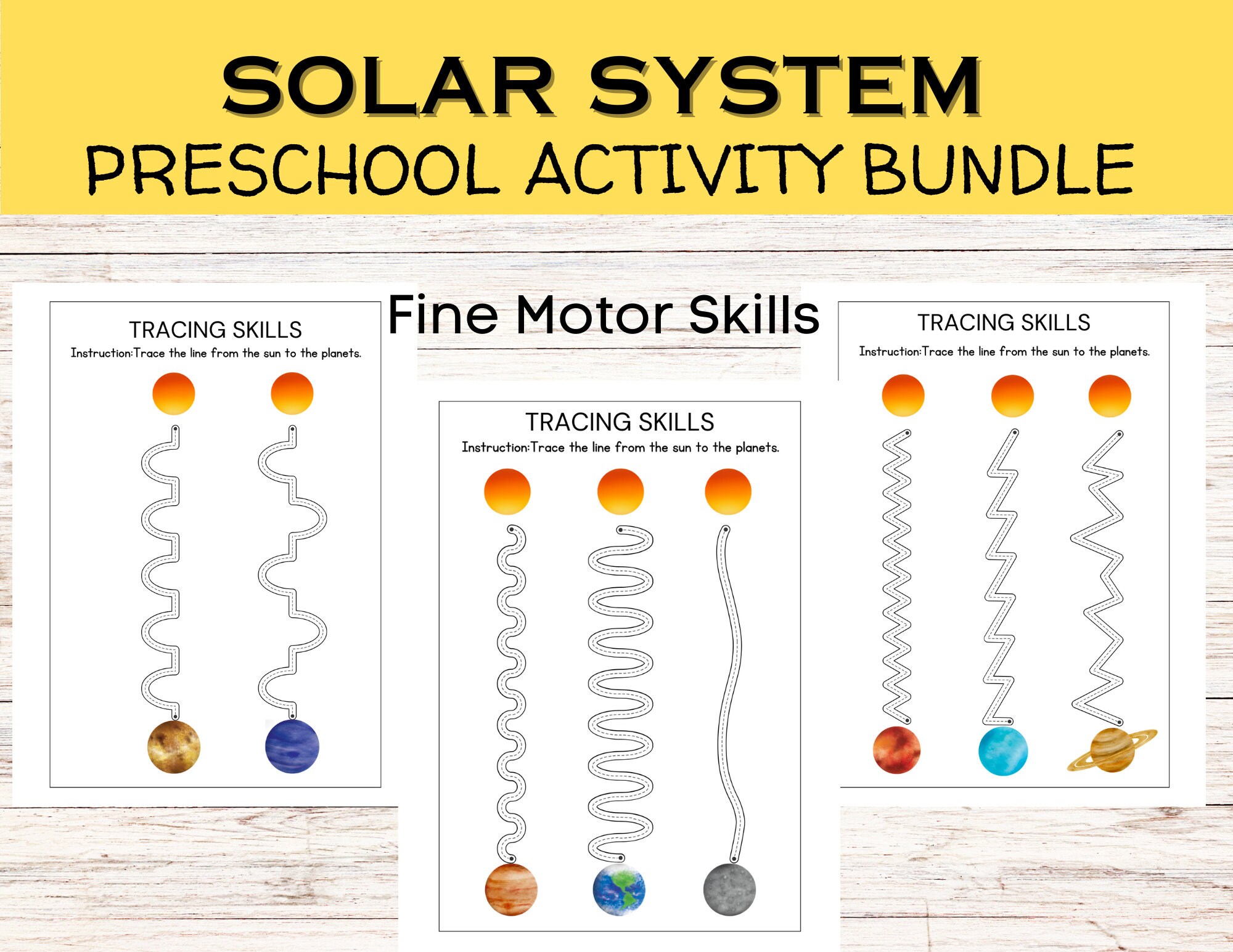 SOLAR SYSTEM
PRESCHOOL ACTIVITY BUNDLE

Fine Motor Skills

TRACING SKILLS
Instruction:Trace the line from the sun to the planets.

TRACING SKILLS
Instruction:Trace the line from the sun to the planets.

TRACING SKILLS
Instruction:Trace the line from the sun to the planets.